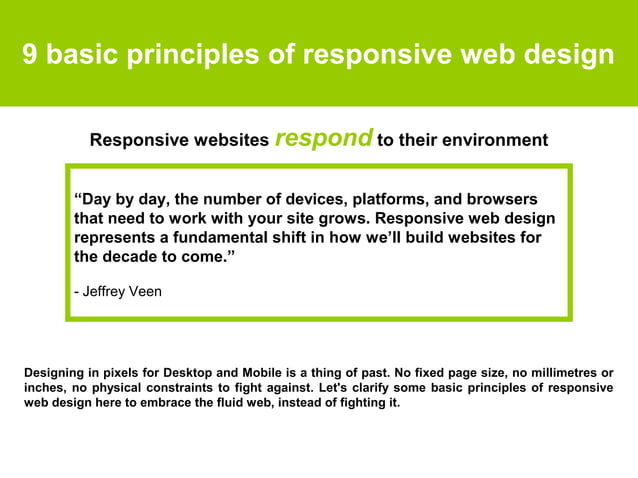 9 basic principles of responsive web design

Responsive websites respond to their environment

“Day by day, the number of devices, platforms, and browsers that need to work with your site grows. Responsive web design represents a fundamental shift in how we’ll build websites for the decade to come.”

- Jeffrey Veen

Designing in pixels for Desktop and Mobile is a thing of past. No fixed page size, no millimetres or inches, no physical constraints to fight against. Let's clarify some basic principles of responsive web design here to embrace the fluid web, instead of fighting it.